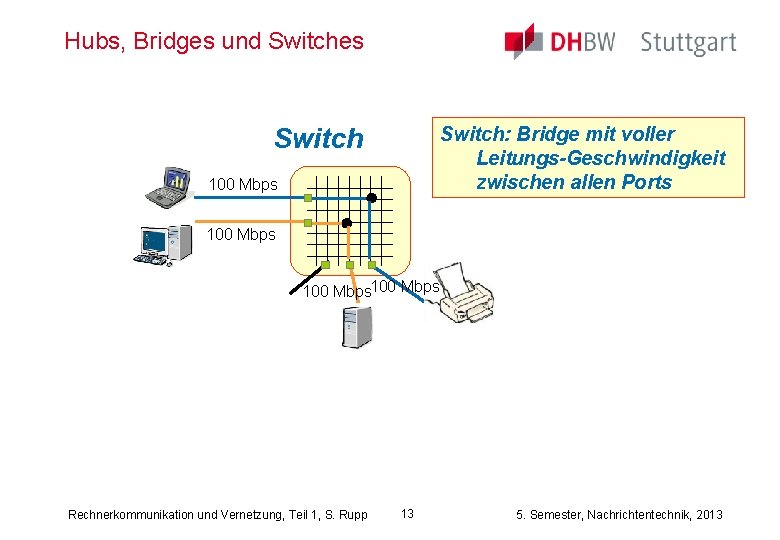 Hubs, Bridges und Switches

DHBW Stuttgart

Switch

Switch: Bridge mit voller Leitungs-Geschwindigkeit zwischen allen Ports

100 Mbps

100 Mbps

100 Mbps

100 Mbps

Rechnerkommunikation und Vernetzung, Teil 1, S. Rupp

13

5. Semester, Nachrichtentechnik, 2013